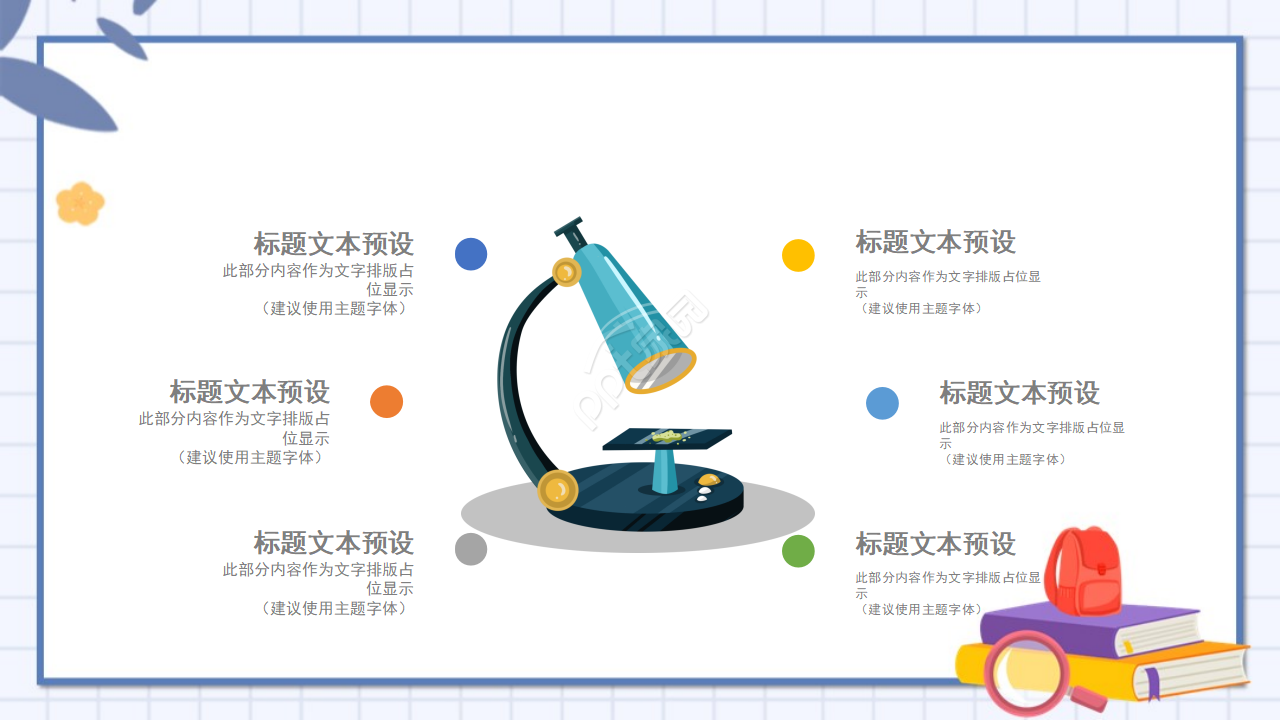 标题文本预设
此部分内容作为文字排版占位显示
（建议使用主题字体）

标题文本预设
此部分内容作为文字排版占位显示
（建议使用主题字体）

标题文本预设
此部分内容作为文字排版占位显示
（建议使用主题字体）

标题文本预设
此部分内容作为文字排版占位显示
（建议使用主题字体）

标题文本预设
此部分内容作为文字排版占位显示
（建议使用主题字体）

标题文本预设
此部分内容作为文字排版占位显示
（建议使用主题字体）